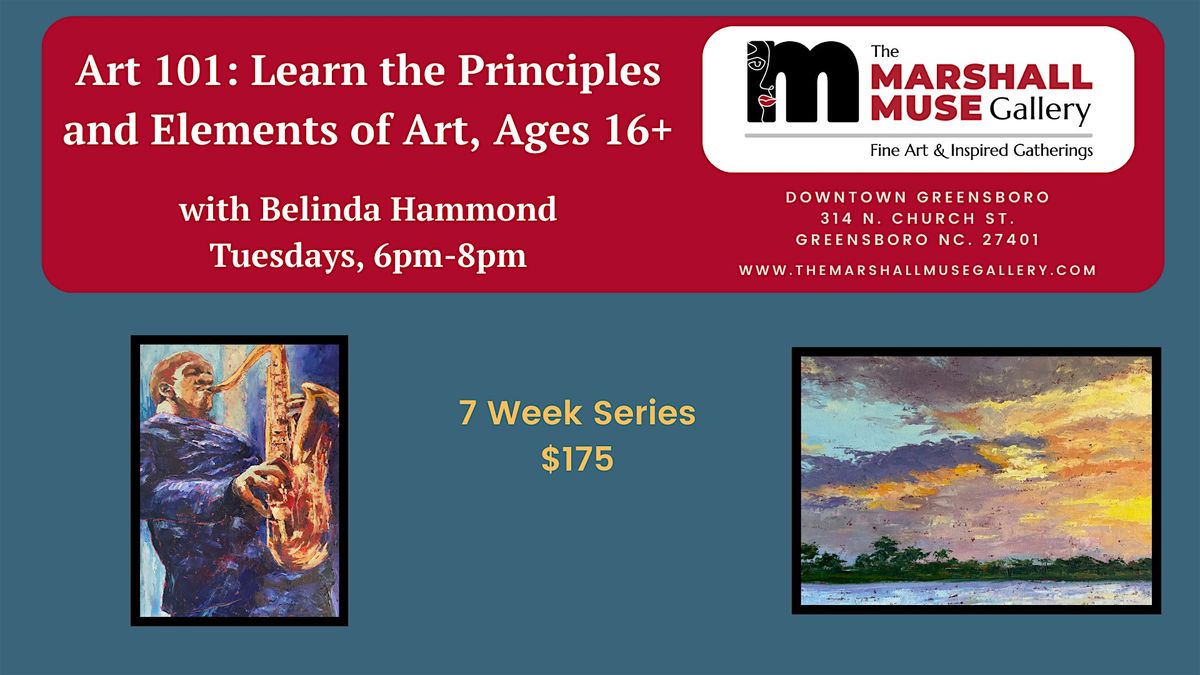 Art 101: Learn the Principles and Elements of Art, Ages 16+

with Belinda Hammond
Tuesdays, 6pm-8pm

The MARSHALL MUSE Gallery
Fine Art & Inspired Gatherings

DOWNTOWN GREENSBORO
314 N. CHURCH ST.
GREENSBORO NC. 27401

WWW.THEMARSHALLMUSEGALLERY.COM

7 Week Series
$175